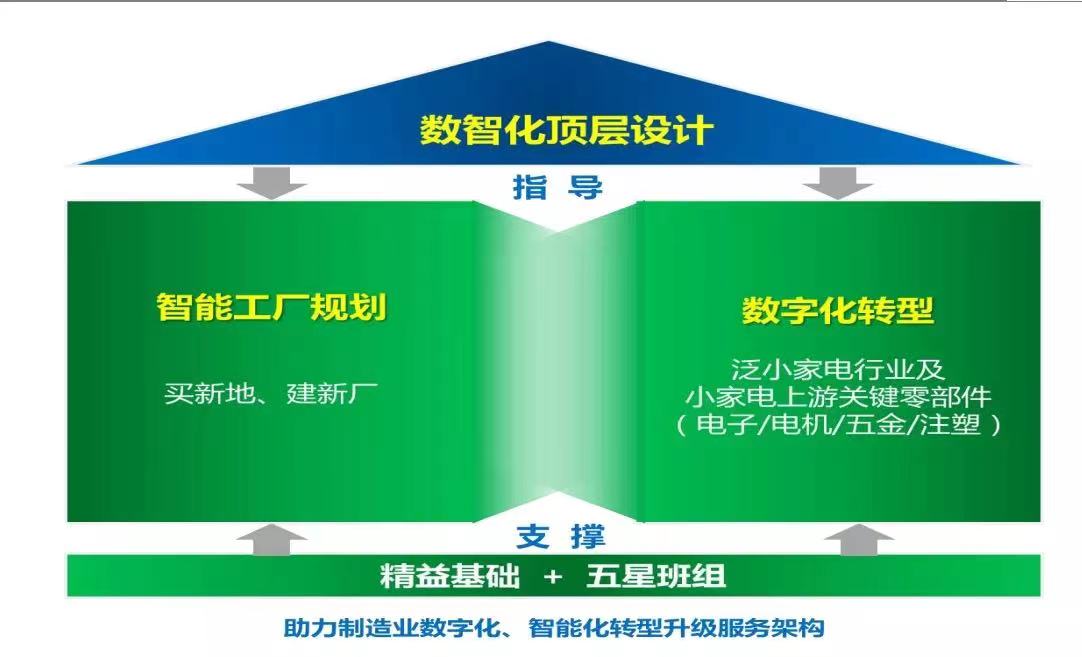 数智化顶层设计

指 导

智能工厂规划

买新地、建新厂

数字化转型

泛小家电行业及
小家电上游关键零部件
（电子/电机/五金/注塑）

支 撑

精益基础 + 五星班组

助力制造业数字化、智能化转型升级服务架构